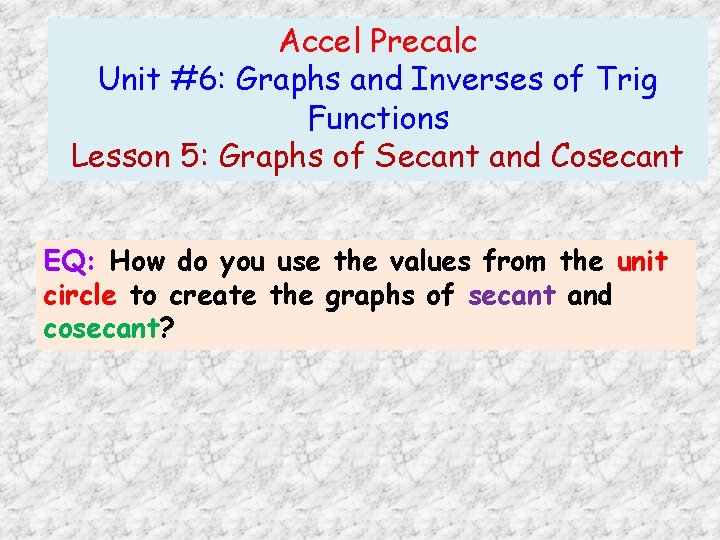 Accel Precalc
Unit #6: Graphs and Inverses of Trig Functions
Lesson 5: Graphs of Secant and Cosecant

EQ: How do you use the values from the unit circle to create the graphs of secant and cosecant?